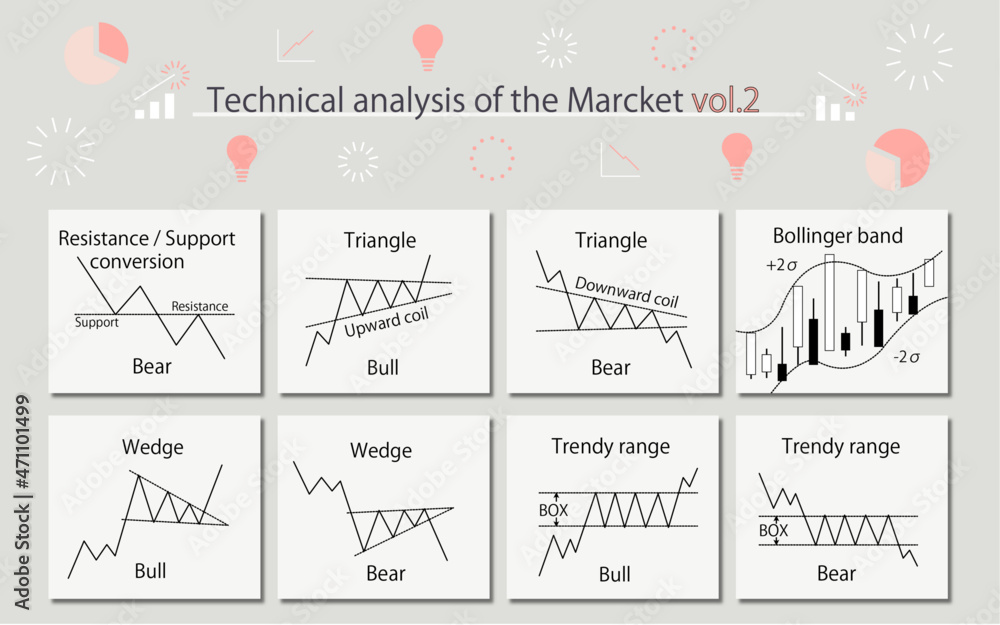 Technical analysis of the Marcket vol.2

Resistance / Support conversion
Support
Resistance
Bear

Triangle
Upward coil
Bull

Triangle
Downward coil
Bear

Bollinger band
$+2\sigma$
$-2\sigma$

Wedge
Bull

Wedge
Bear

Trendy range
BOX
Bull

Trendy range
BOX
Bear

Adobe Stock | #471101499